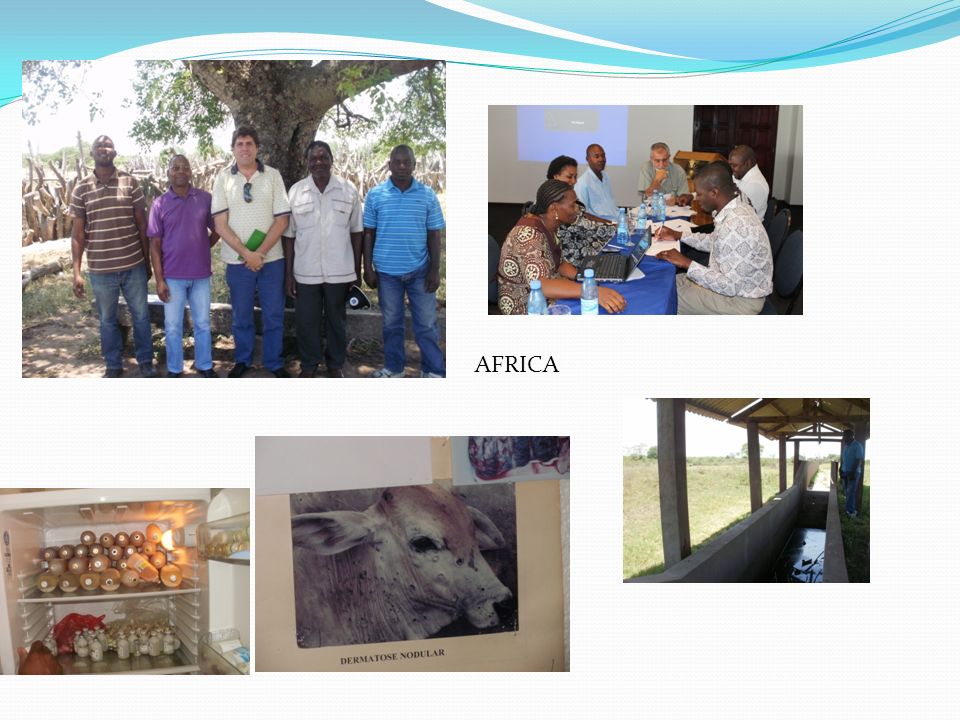 AFRICA

DERMATOSE NODULAR